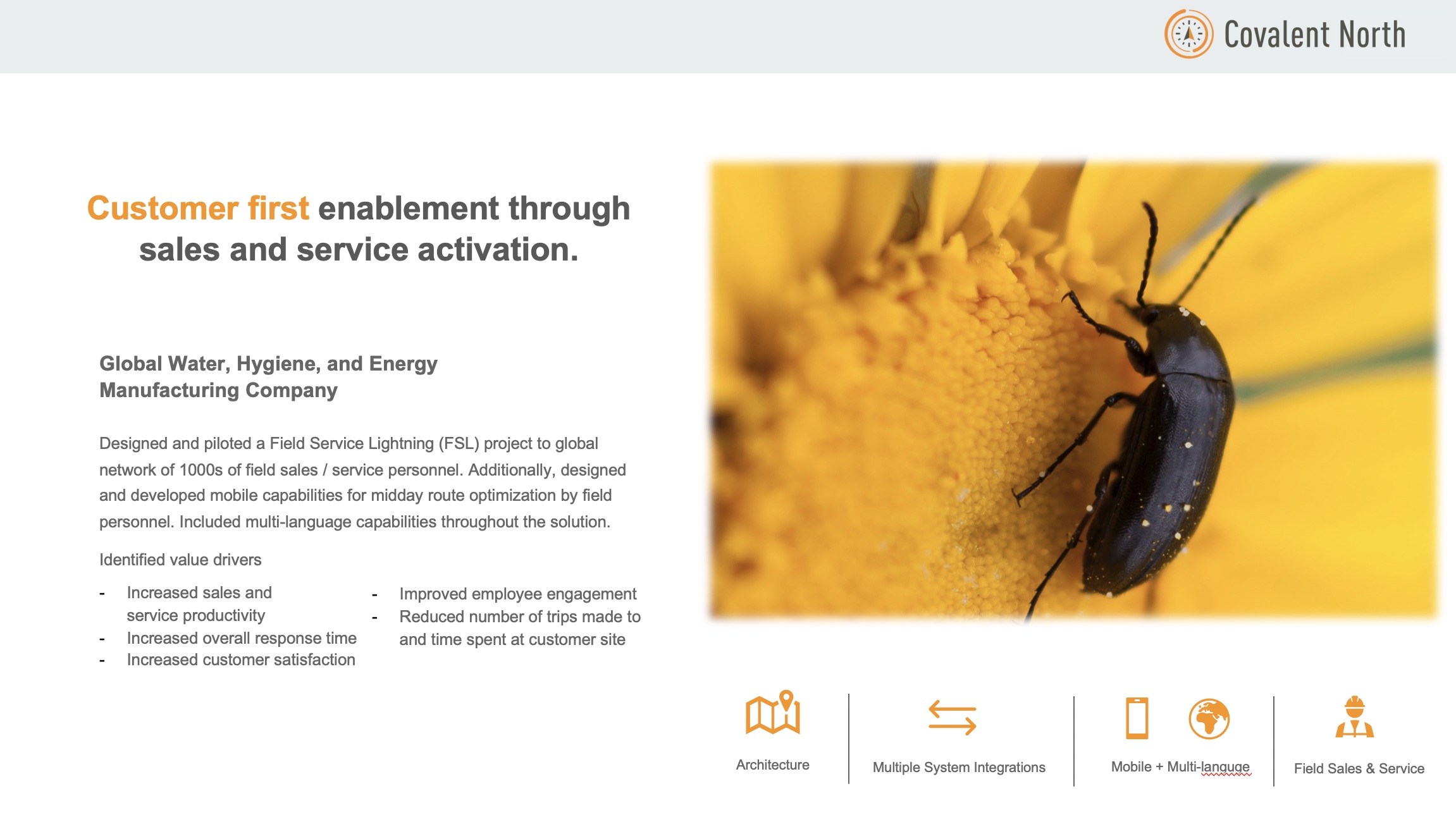 Covalent North

Customer first enablement through sales and service activation.

Global Water, Hygiene, and Energy Manufacturing Company

Designed and piloted a Field Service Lightning (FSL) project to global network of 1000s of field sales / service personnel. Additionally, designed and developed mobile capabilities for midday route optimization by field personnel. Included multi-language capabilities throughout the solution.

Identified value drivers

- Increased sales and service productivity
- Increased overall response time
- Increased customer satisfaction

- Improved employee engagement
- Reduced number of trips made to and time spent at customer site

Architecture

Multiple System Integrations

Mobile + Multi-languge

Field Sales & Service